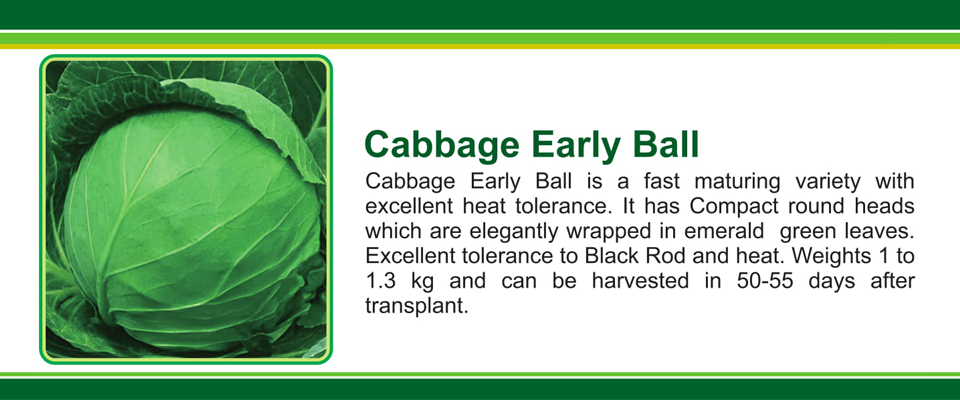 Cabbage Early Ball

Cabbage Early Ball is a fast maturing variety with excellent heat tolerance. It has Compact round heads which are elegantly wrapped in emerald green leaves. Excellent tolerance to Black Rod and heat. Weights 1 to 1.3 kg and can be harvested in 50-55 days after transplant.